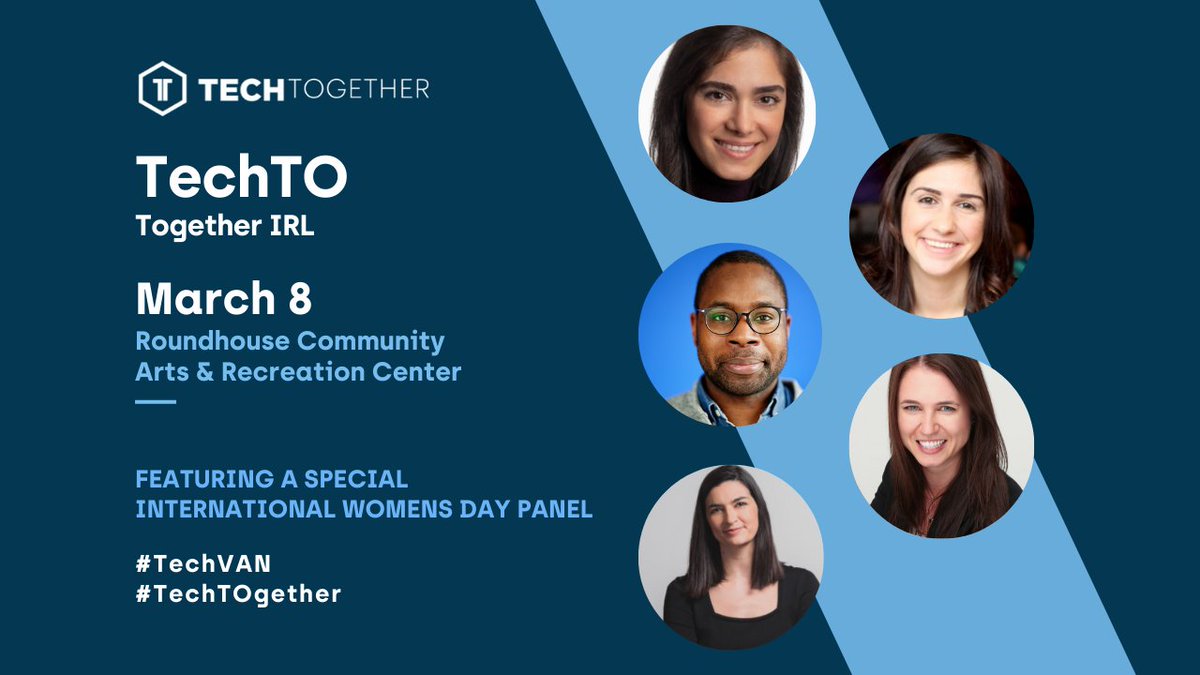 TECHTOGETHER

TechTO
Together IRL

March 8
Roundhouse Community Arts & Recreation Center

FEATURING A SPECIAL INTERNATIONAL WOMENS DAY PANEL

#TechVAN
#TechTOgether